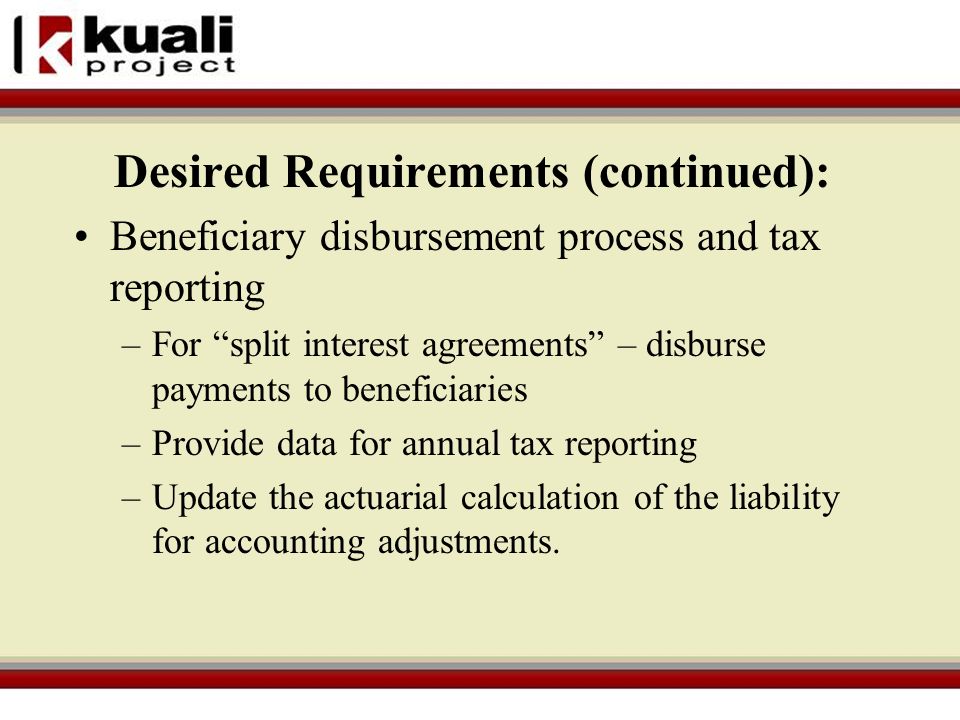 kuali project

Desired Requirements (continued):

• Beneficiary disbursement process and tax reporting

– For “split interest agreements” – disburse payments to beneficiaries

– Provide data for annual tax reporting

– Update the actuarial calculation of the liability for accounting adjustments.